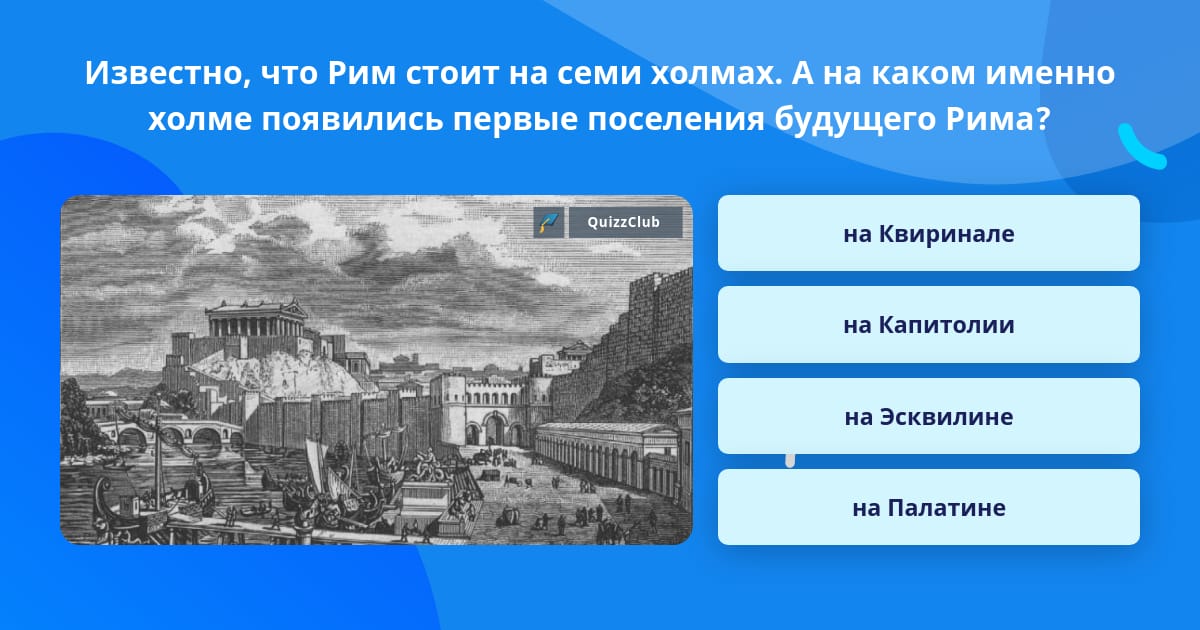 Известно, что Рим стоит на семи холмах. А на каком именно холме появились первые поселения будущего Рима?

QuizzClub

на Квиринале

на Капитолии

на Эсквилине

на Палатине